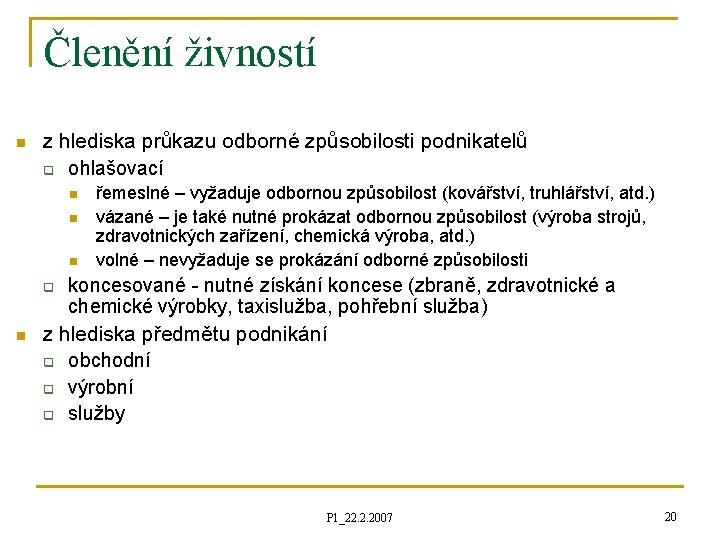 Členění živností

z hlediska průkazu odborné způsobilosti podnikatelů

ohlašovací

řemeslné – vyžaduje odbornou způsobilost (kovářství, truhlářství, atd.)

vázané – je také nutné prokázat odbornou způsobilost (výroba strojů, zdravotnických zařízení, chemická výroba, atd.)

volné – nevyžaduje se prokázání odborné způsobilosti

koncesované - nutné získání koncese (zbraně, zdravotnické a chemické výrobky, taxislužba, pohřební služba)

z hlediska předmětu podnikání

obchodní

výrobní

služby

P1_22.2.2007

20